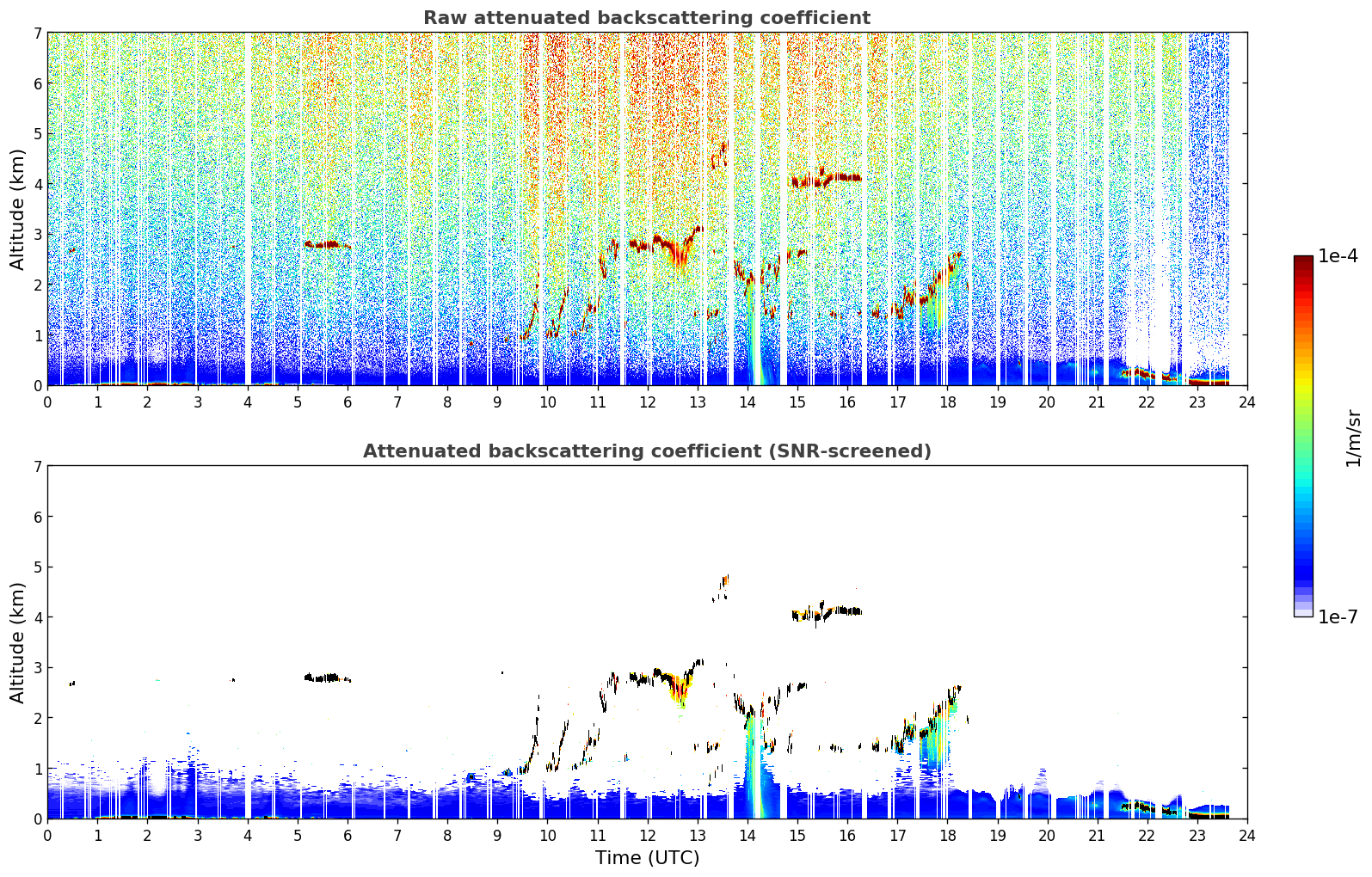 Raw attenuated backscattering coefficient

Altitude (km)

7
6
5
4
3
2
1
0

0 1 2 3 4 5 6 7 8 9 10 11 12 13 14 15 16 17 18 19 20 21 22 23 24

Attenuated backscattering coefficient (SNR-screened)

Altitude (km)

7
6
5
4
3
2
1
0

0 1 2 3 4 5 6 7 8 9 10 11 12 13 14 15 16 17 18 19 20 21 22 23 24

Time (UTC)

1e-4

1/m/sr

1e-7